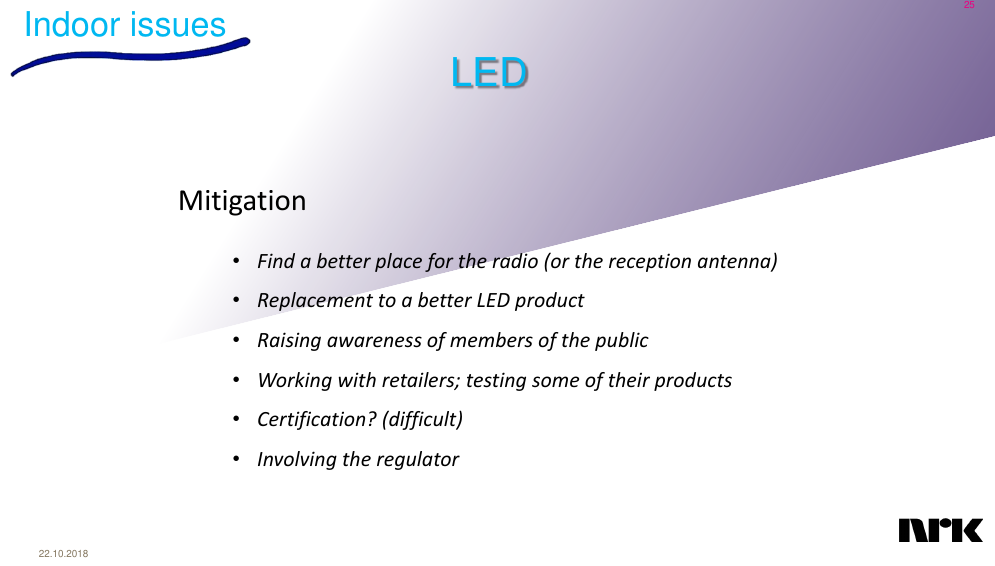 Indoor issues

25

LED

Mitigation

• Find a better place for the radio (or the reception antenna)
• Replacement to a better LED product
• Raising awareness of members of the public
• Working with retailers; testing some of their products
• Certification? (difficult)
• Involving the regulator

22.10.2018

NRK